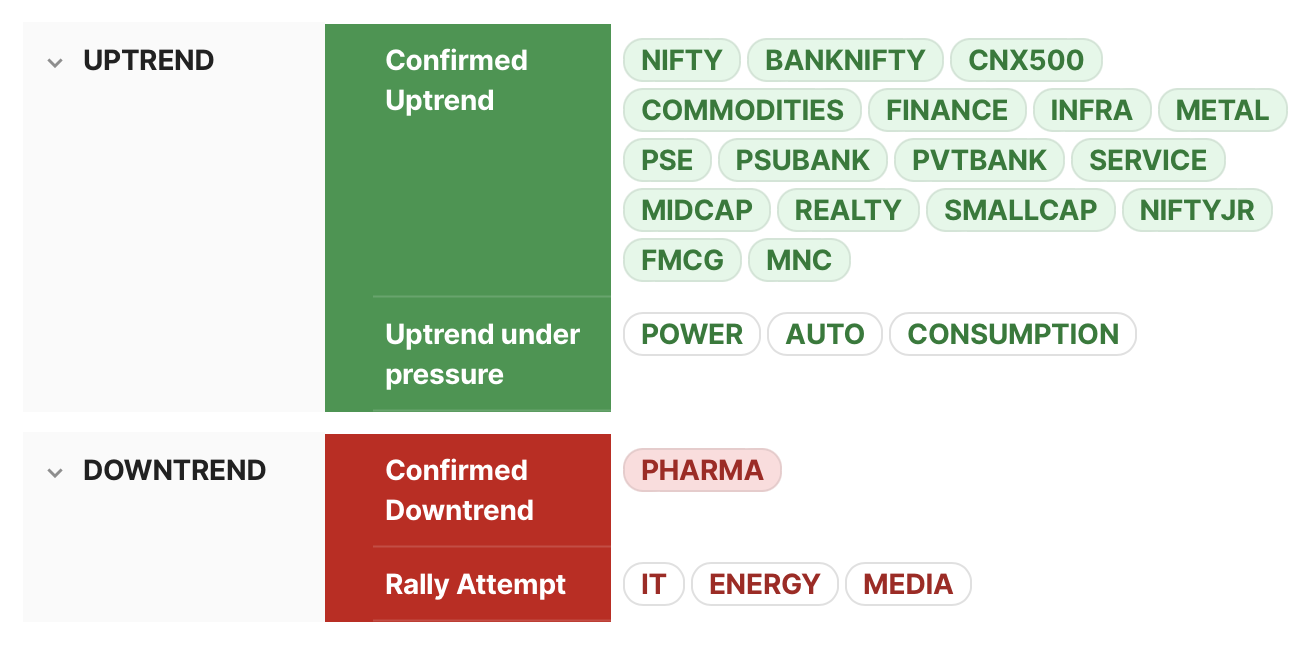 UPTREND

Confirmed Uptrend

NIFTY BANKNIFTY CNX500 COMMODITIES FINANCE INFRA METAL PSE PSUBANK PVTBANK SERVICE MIDCAP REALTY SMALLCAP NIFTYJR FMCG MNC

Uptrend under pressure

POWER AUTO CONSUMPTION

DOWNTREND

Confirmed Downtrend

PHARMA

Rally Attempt

IT ENERGY MEDIA